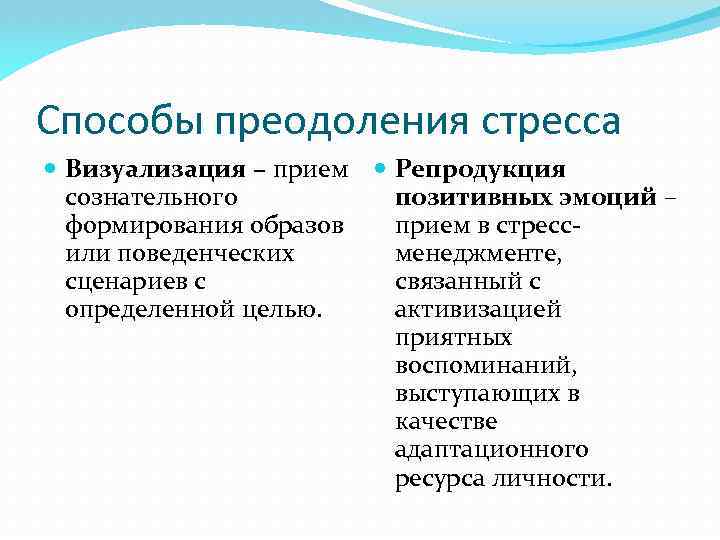 Способы преодоления стресса

Визуализация – прием сознательного формирования образов или поведенческих сценариев с определенной целью.

Репродукция позитивных эмоций – прием в стресс-менеджменте, связанный с активизацией приятных воспоминаний, выступающих в качестве адаптационного ресурса личности.